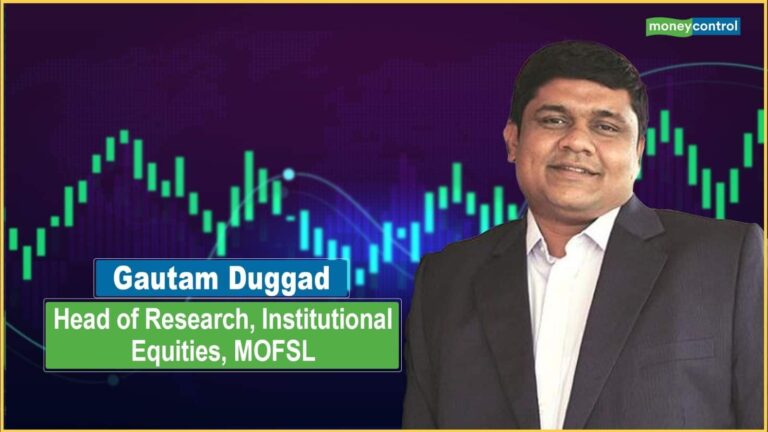 moneycontrol

Gautam Duggad

Head of Research, Institutional Equities, MOFSL